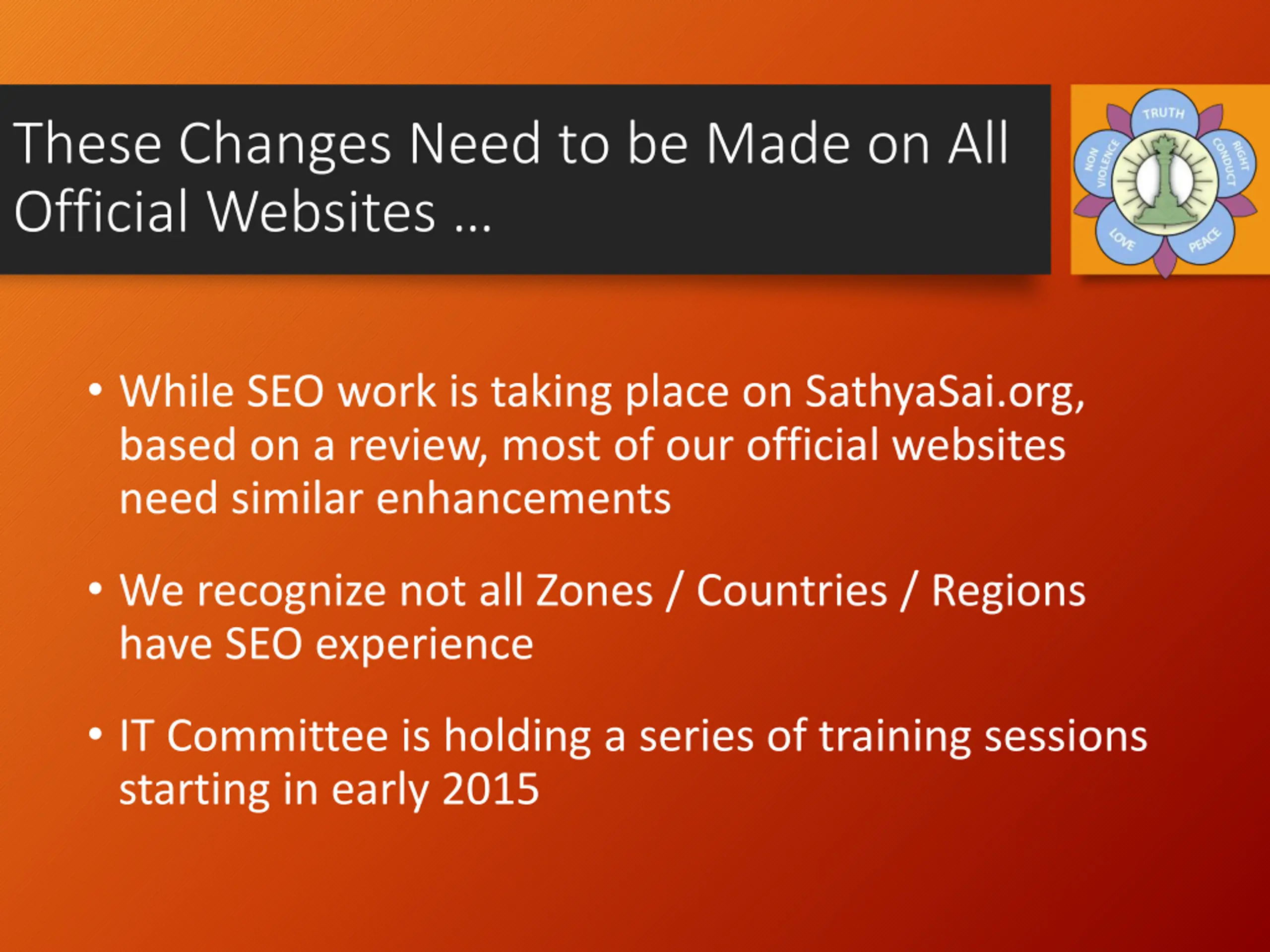 These Changes Need to be Made on All Official Websites …

TRUTH
RIGHT CONDUCT
PEACE
LOVE
NON VIOLENCE

• While SEO work is taking place on SathyaSai.org, based on a review, most of our official websites need similar enhancements

• We recognize not all Zones / Countries / Regions have SEO experience

• IT Committee is holding a series of training sessions starting in early 2015